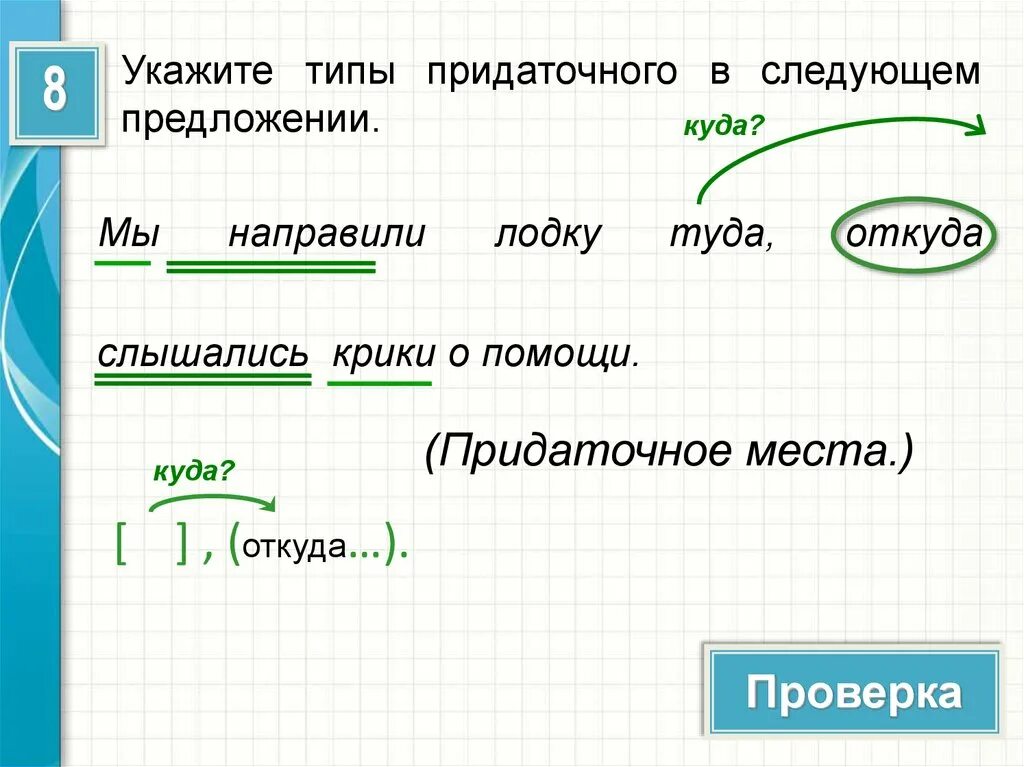 8

Укажите типы придаточного в следующем предложении.

куда?

Мы направили лодку туда, откуда слышались крики о помощи.

(Придаточное места.)

куда?

[ ] , (откуда...).

Проверка